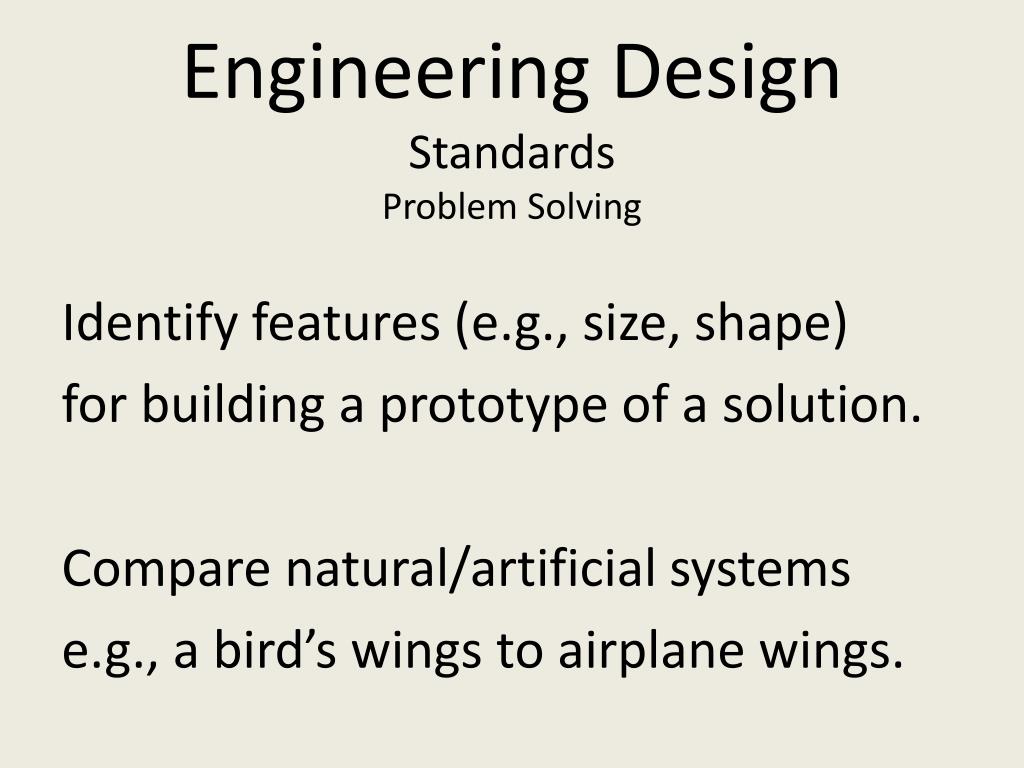 Engineering Design
Standards
Problem Solving

Identify features (e.g., size, shape) for building a prototype of a solution.

Compare natural/artificial systems e.g., a bird’s wings to airplane wings.